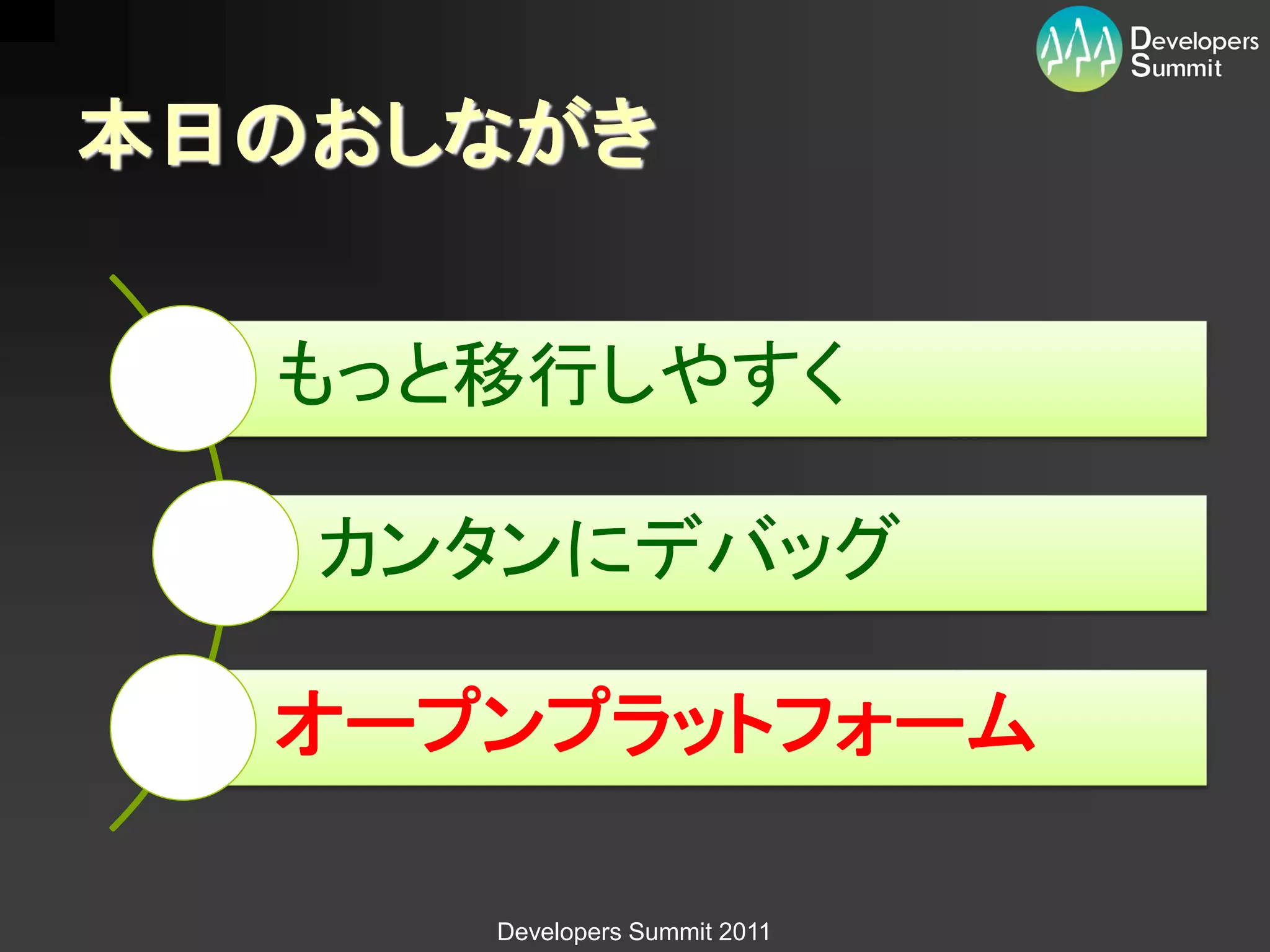 Developers Summit

本日のおしながき

もっと移行しやすく

カンタンにデバッグ

オープンプラットフォーム

Developers Summit 2011